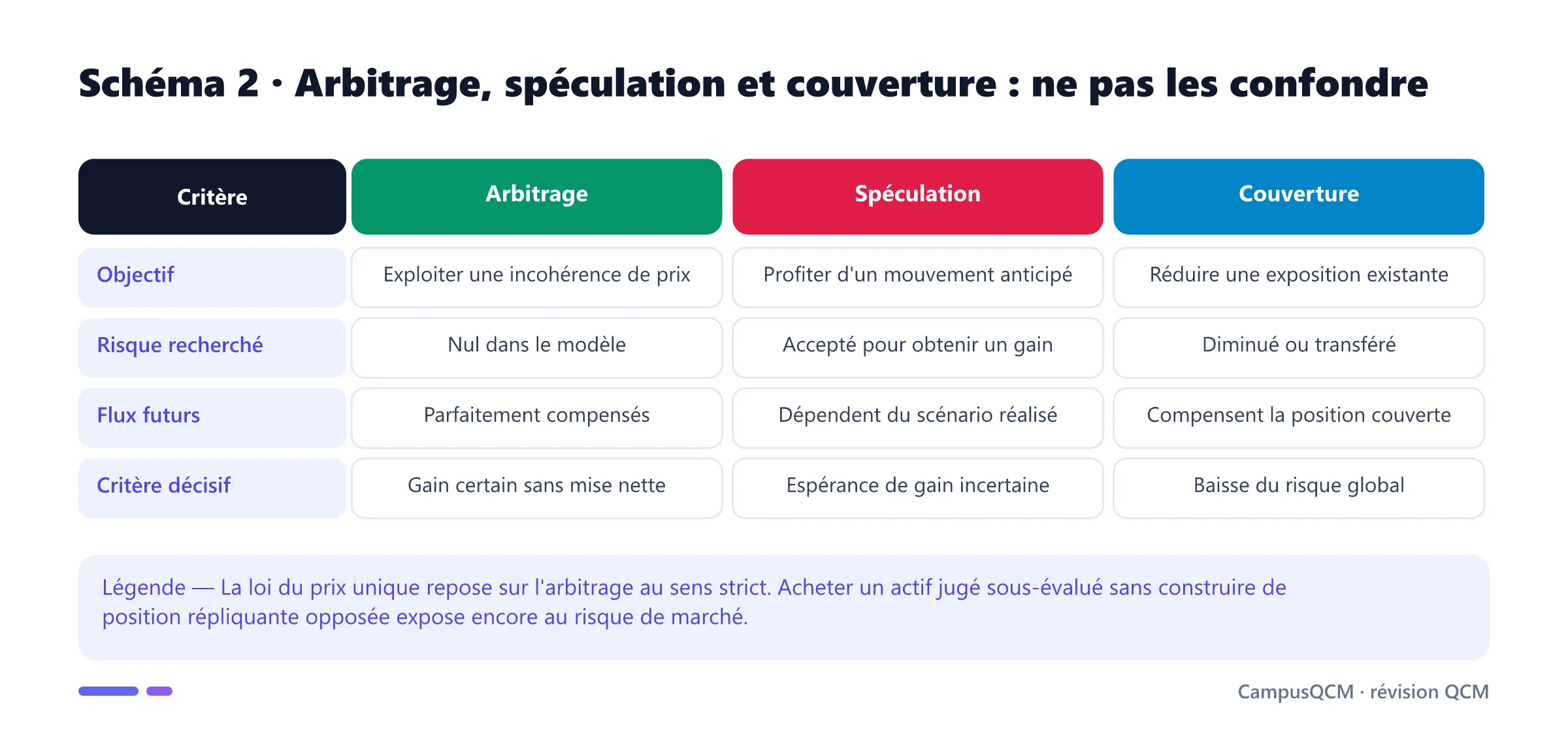 Schéma 2 · Arbitrage, spéculation et couverture : ne pas les confondre

| Critère | Arbitrage | Spéculation | Couverture |
|---|---|---|---|
| Objectif | Exploiter une incohérence de prix | Profiter d'un mouvement anticipé | Réduire une exposition existante |
| Risque recherché | Nul dans le modèle | Accepté pour obtenir un gain | Diminué ou transféré |
| Flux futurs | Parfaitement compensés | Dépendent du scénario réalisé | Compensent la position couverte |
| Critère décisif | Gain certain sans mise nette | Espérance de gain incertaine | Baisse du risque global |

Légende — La loi du prix unique repose sur l'arbitrage au sens strict. Acheter un actif jugé sous-évalué sans construire de position répliquante opposée expose encore au risque de marché.

CampusQCM · révision QCM